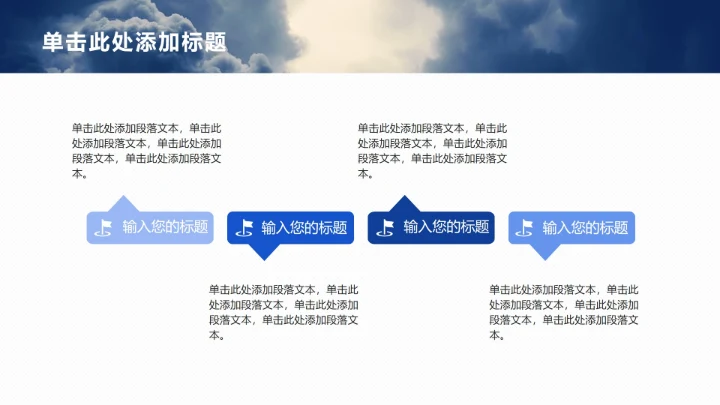 单击此处添加标题

单击此处添加段落文本，单击此处添加段落文本，单击此处添加段落文本，单击此处添加段落文本。

单击此处添加段落文本，单击此处添加段落文本，单击此处添加段落文本，单击此处添加段落文本。

输入您的标题

输入您的标题

输入您的标题

输入您的标题

单击此处添加段落文本，单击此处添加段落文本，单击此处添加段落文本，单击此处添加段落文本。

单击此处添加段落文本，单击此处添加段落文本，单击此处添加段落文本，单击此处添加段落文本。